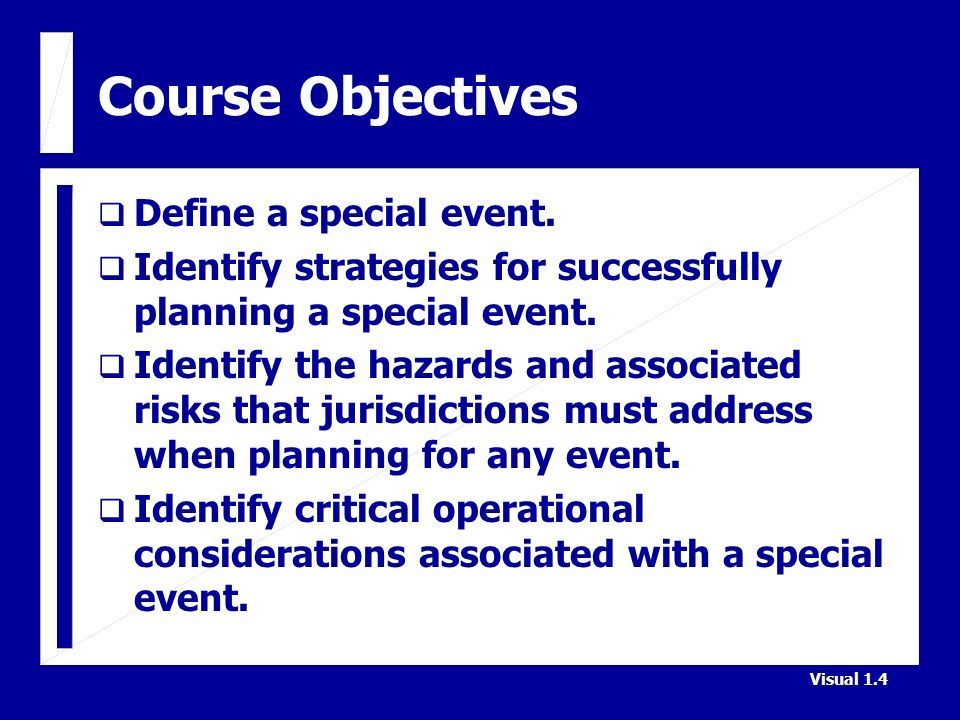 Course Objectives

❑ Define a special event.

❑ Identify strategies for successfully planning a special event.

❑ Identify the hazards and associated risks that jurisdictions must address when planning for any event.

❑ Identify critical operational considerations associated with a special event.

Visual 1.4